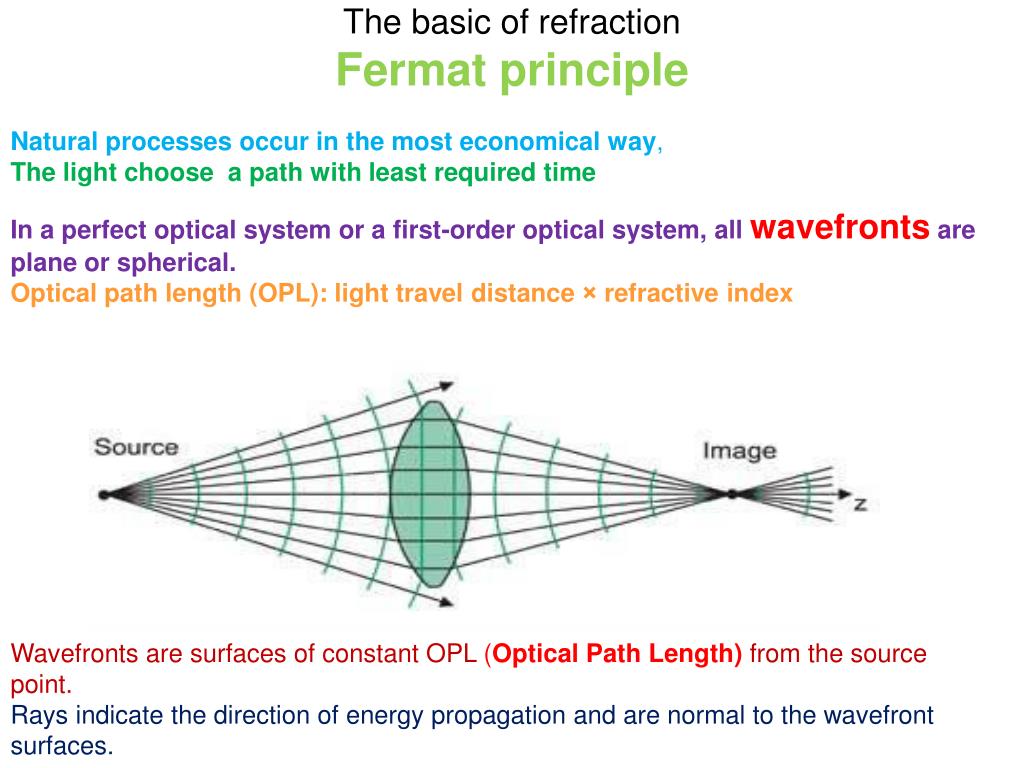 The basic of refraction
Fermat principle

Natural processes occur in the most economical way,
The light choose a path with least required time

In a perfect optical system or a first-order optical system, all wavefronts are plane or spherical.
Optical path length (OPL): light travel distance × refractive index

Source
Image
z

Wavefronts are surfaces of constant OPL (Optical Path Length) from the source point.
Rays indicate the direction of energy propagation and are normal to the wavefront surfaces.